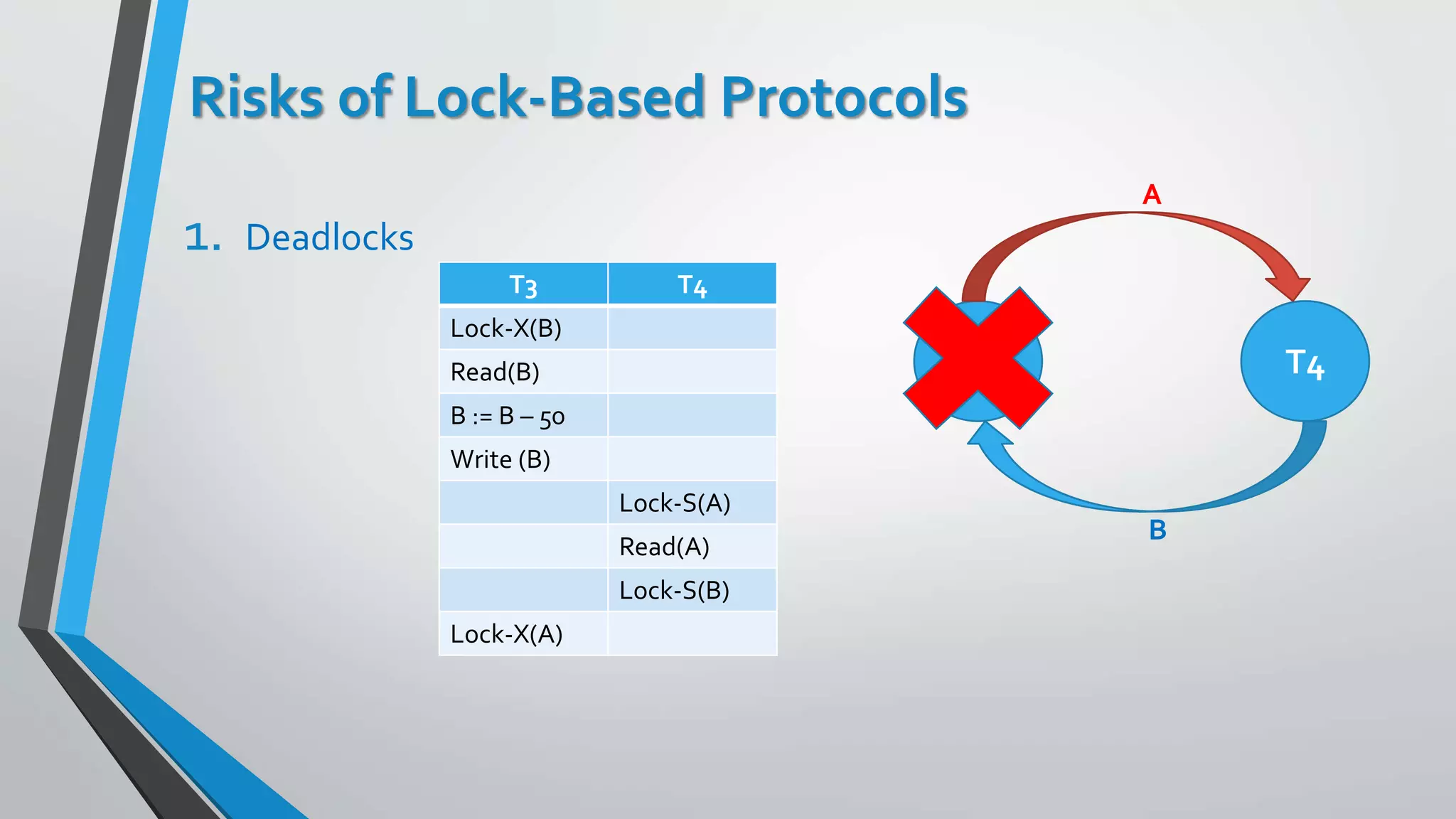 Risks of Lock-Based Protocols

1. Deadlocks

| T3 | T4 |
|---|---|
| Lock-X(B) | |
| Read(B) | |
| B := B – 50 | |
| Write (B) | |
| | Lock-S(A) |
| | Read(A) |
| | Lock-S(B) |
| Lock-X(A) | |

A

T4

B